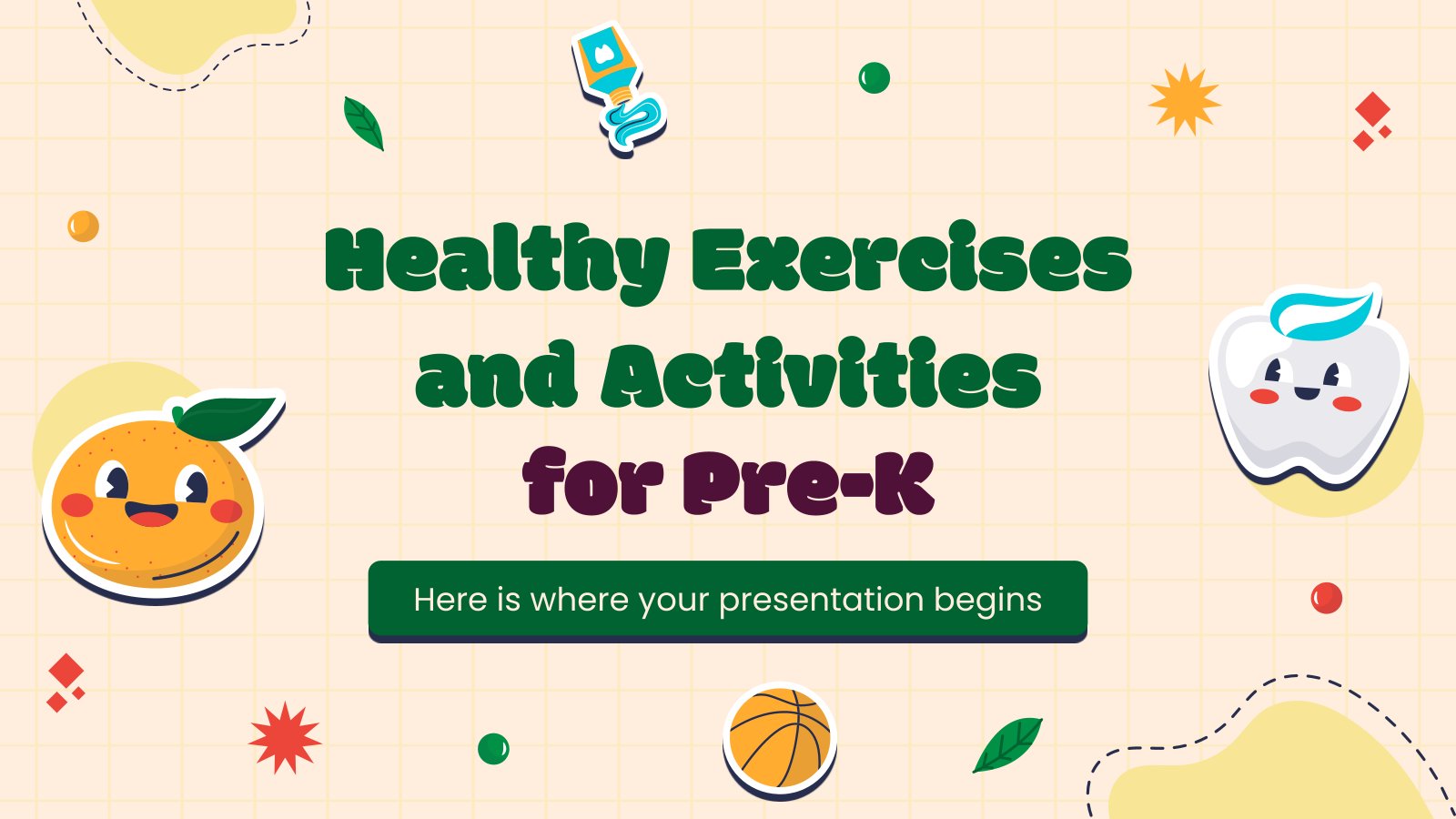 Healthy Exercises and Activities for Pre-K

Here is where your presentation begins